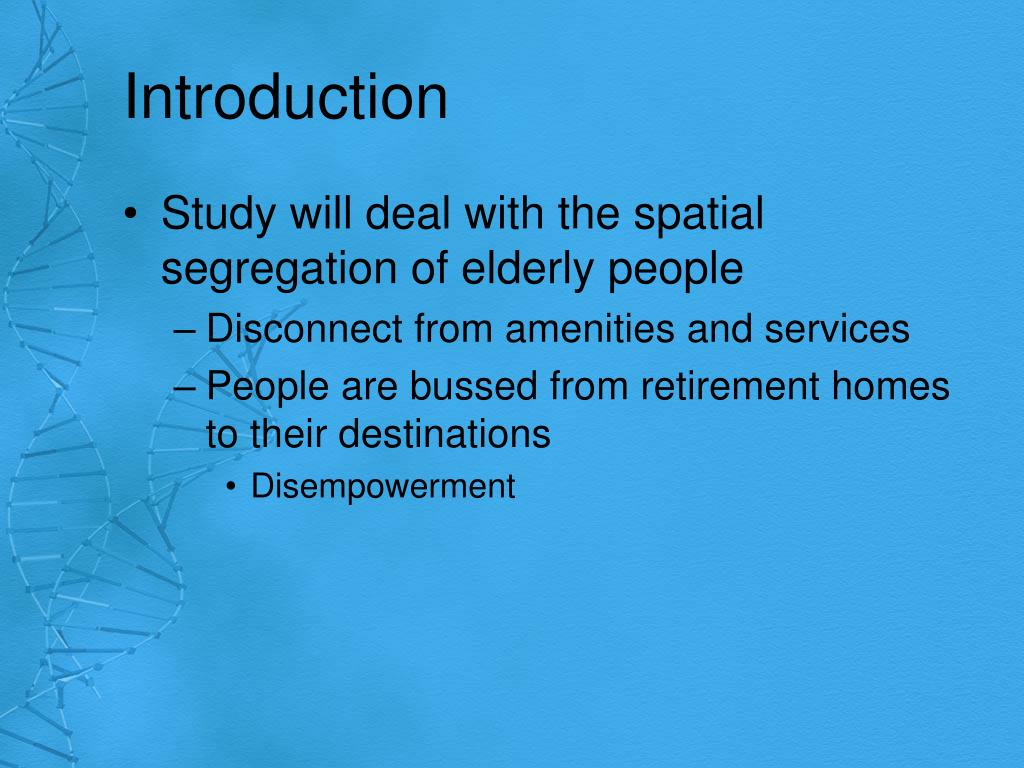 Introduction

• Study will deal with the spatial segregation of elderly people
  – Disconnect from amenities and services
  – People are bussed from retirement homes to their destinations
    • Disempowerment